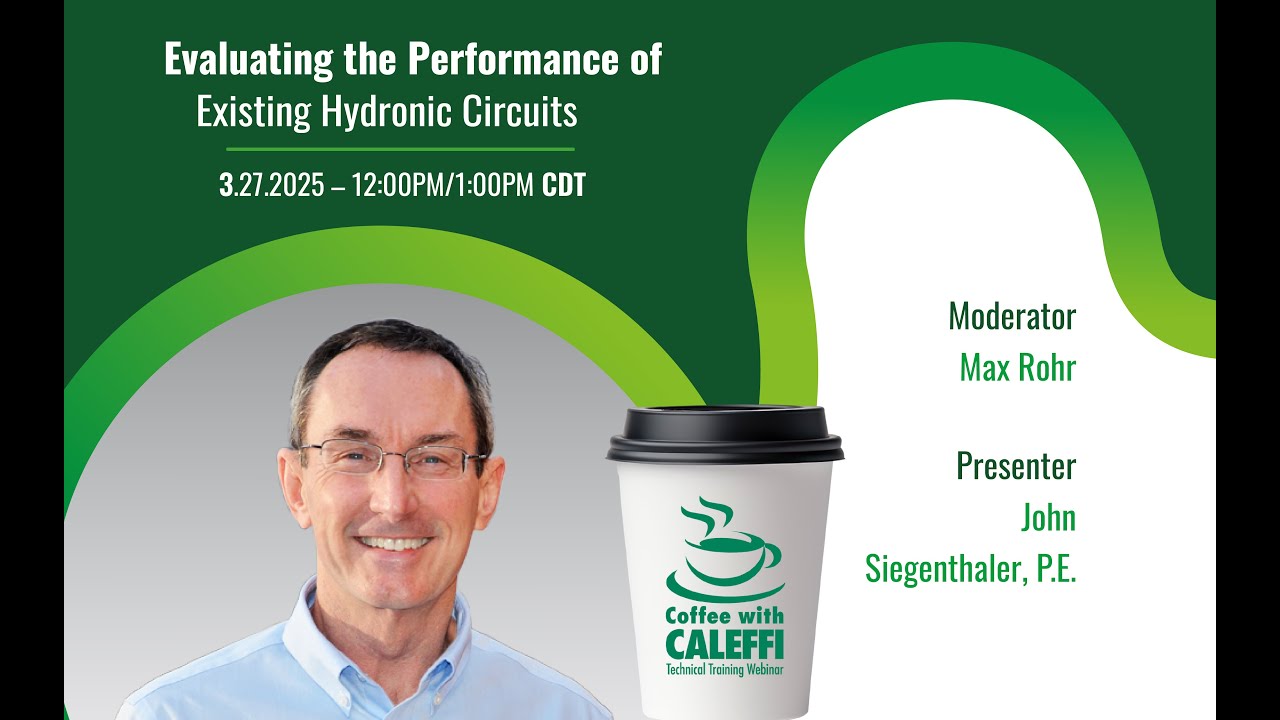 Evaluating the Performance of
Existing Hydronic Circuits

3.27.2025 – 12:00PM/1:00PM CDT

Moderator
Max Rohr

Presenter
John
Siegenthaler, P.E.

Coffee with
CALEFFI
Technical Training Webinar